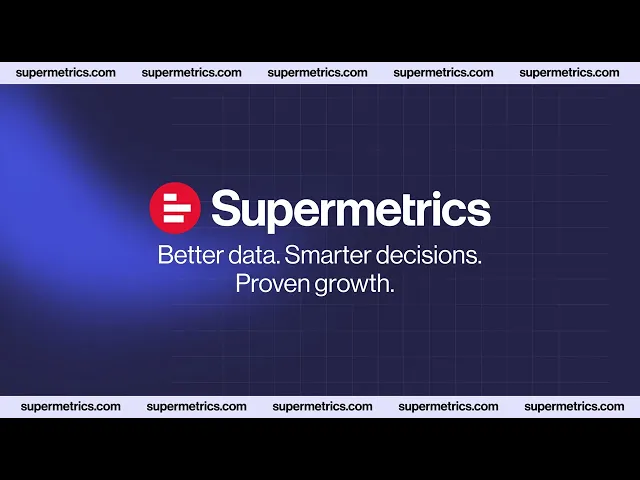 supermetrics.com supermetrics.com supermetrics.com supermetrics.com supermetrics.com

Supermetrics

Better data. Smarter decisions. Proven growth.

supermetrics.com supermetrics.com supermetrics.com supermetrics.com supermetrics.com